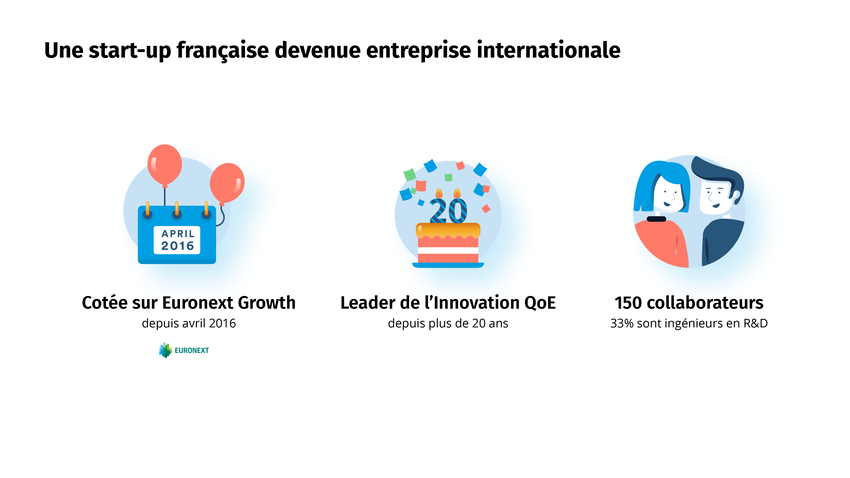 Une start-up française devenue entreprise internationale

APRIL 2016

Cotée sur Euronext Growth
depuis avril 2016

EURONEXT

20

Leader de l'Innovation QoE
depuis plus de 20 ans

150 collaborateurs
33% sont ingénieurs en R&D